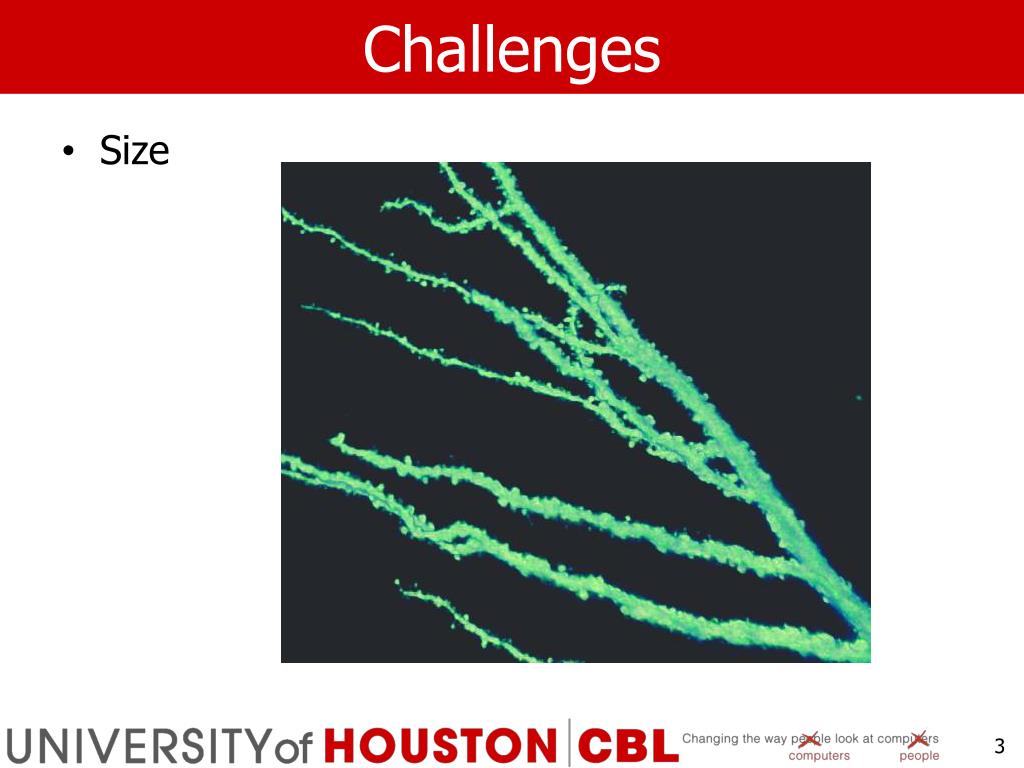 Challenges

• Size

UNIVERSITY of HOUSTON | CBL Changing the way people look at computers
computers people

3